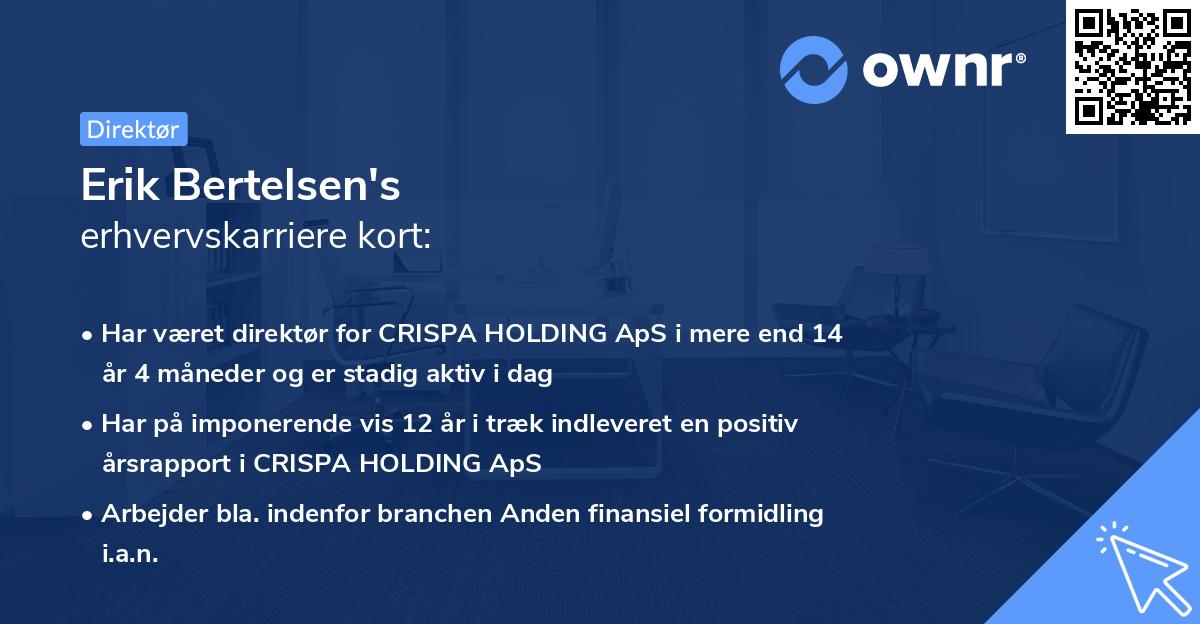 ownr®

Direktør

Erik Bertelsen's
erhvervskarriere kort:

• Har været direktør for CRISPA HOLDING ApS i mere end 14 år 4 måneder og er stadig aktiv i dag
• Har på imponerende vis 12 år i træk indleveret en positiv årsrapport i CRISPA HOLDING ApS
• Arbejder bla. indenfor branchen Anden finansiel formidling i.a.n.